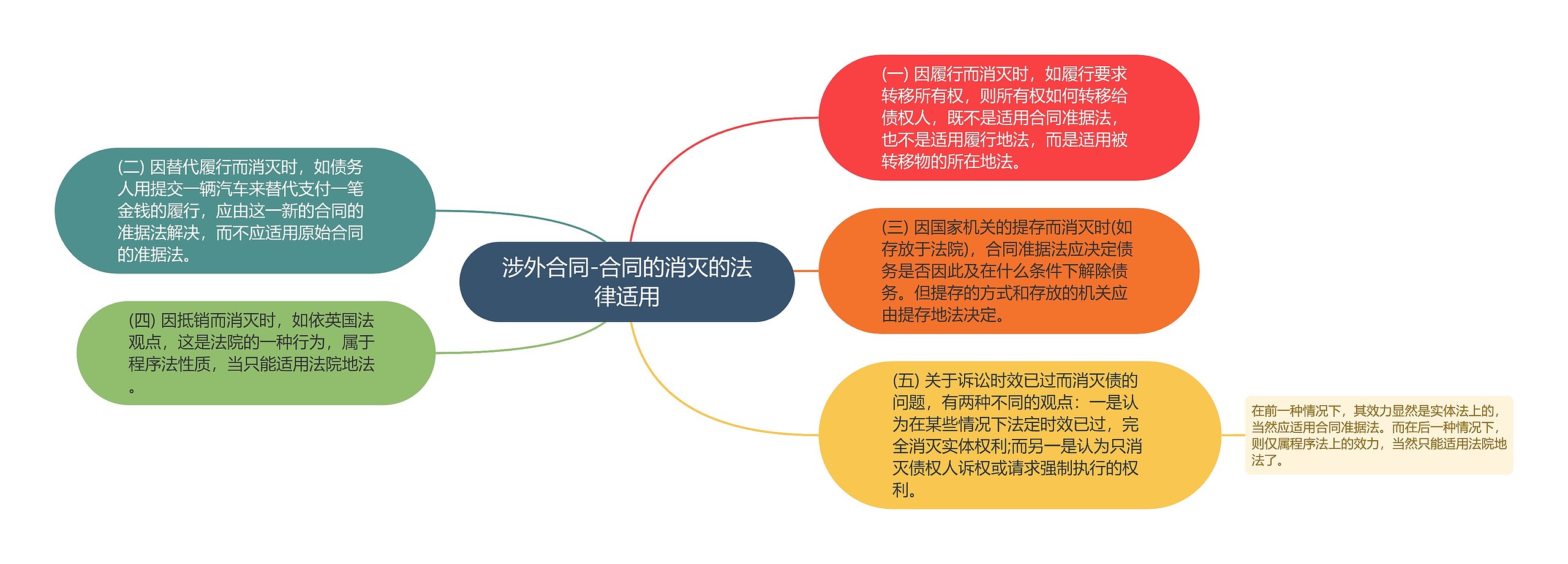 涉外合同-合同的消灭的法律适用

(一) 因履行而消灭时，如履行要求转移所有权，则所有权如何转移给债权人，既不是适用合同准据法，也不是适用履行地法，而是适用被转移物的所在地法。

(二) 因替代履行而消灭时，如债务人用提交一辆汽车来替代支付一笔金钱的履行，应由这一新的合同的准据法解决，而不应适用原始合同的准据法。

(三) 因国家机关的提存而消灭时(如存放于法院)，合同准据法应决定债务是否因此及在什么条件下解除债务。但提存的方式和存放的机关应由提存地法决定。

(四) 因抵销而消灭时，如依英国法观点，这是法院的一种行为，属于程序法性质，当只能适用法院地法。

(五) 关于诉讼时效已过而消灭债的问题，有两种不同的观点：一是认为在某些情况下法定时效已过，完全消灭实体权利;而另一是认为只消灭债权人诉权或请求强制执行的权利。

在前一种情况下，其效力显然是实体法上的，当然应适用合同准据法。而在后一种情况下，则仅属程序法上的效力，当然只能适用法院地法了。